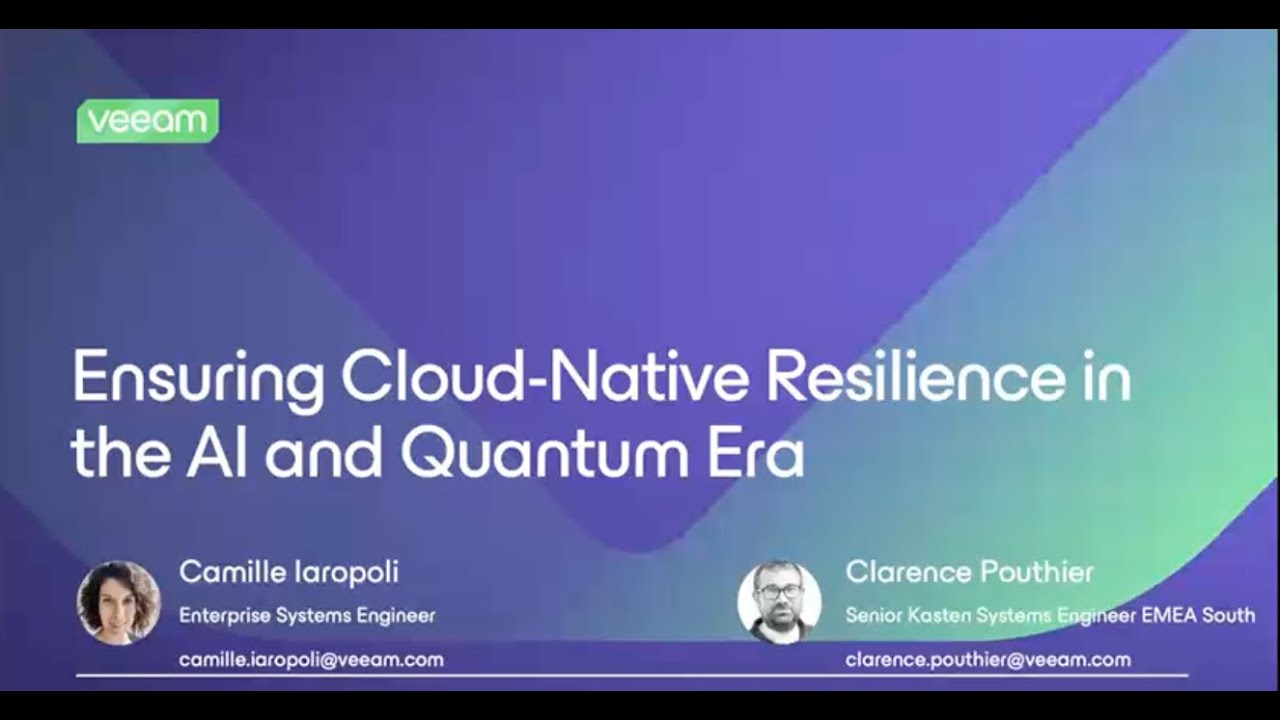 veeam

Ensuring Cloud-Native Resilience in the AI and Quantum Era

Camille Iaropoli
Enterprise Systems Engineer
camille.iaropoli@veeam.com

Clarence Pouthier
Senior Kasten Systems Engineer EMEA South
clarence.pouthier@veeam.com